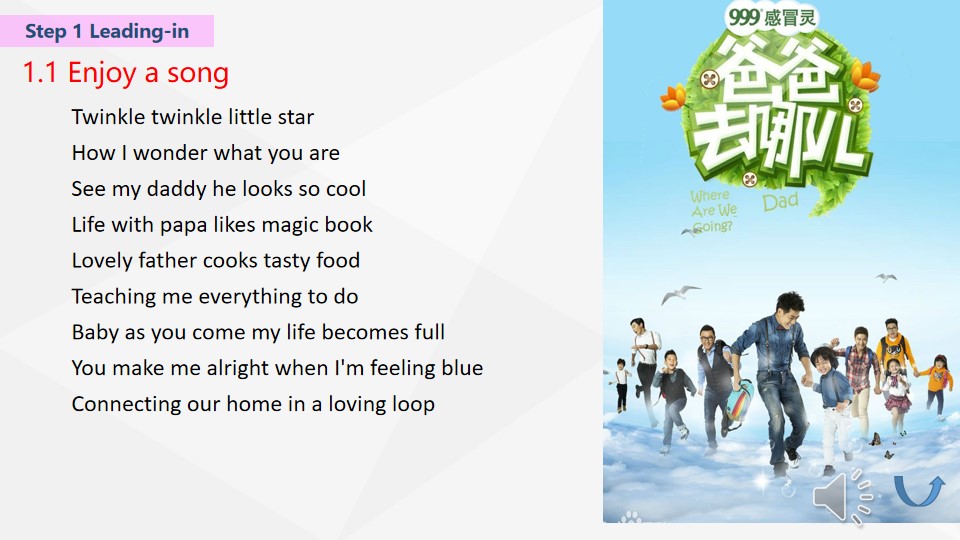 Step 1 Leading-in

1.1 Enjoy a song

Twinkle twinkle little star
How I wonder what you are
See my daddy he looks so cool
Life with papa likes magic book
Lovely father cooks tasty food
Teaching me everything to do
Baby as you come my life becomes full
You make me alright when I'm feeling blue
Connecting our home in a loving loop

999 感冒灵

爸爸去哪儿

Where Are We Going? Dad